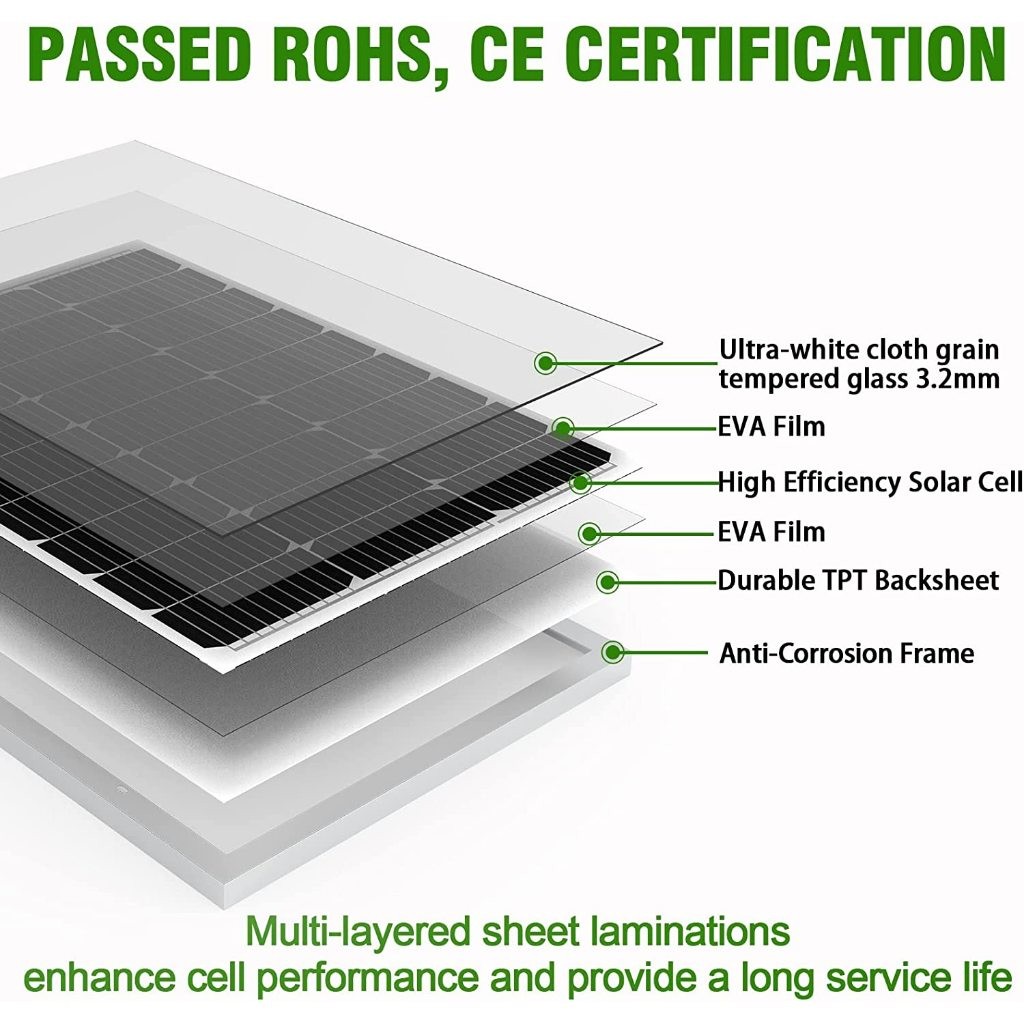 PASSED ROHS, CE CERTIFICATION

Ultra-white cloth grain tempered glass 3.2mm

EVA Film

High Efficiency Solar Cell

EVA Film

Durable TPT Backsheet

Anti-Corrosion Frame

Multi-layered sheet laminations enhance cell performance and provide a long service life